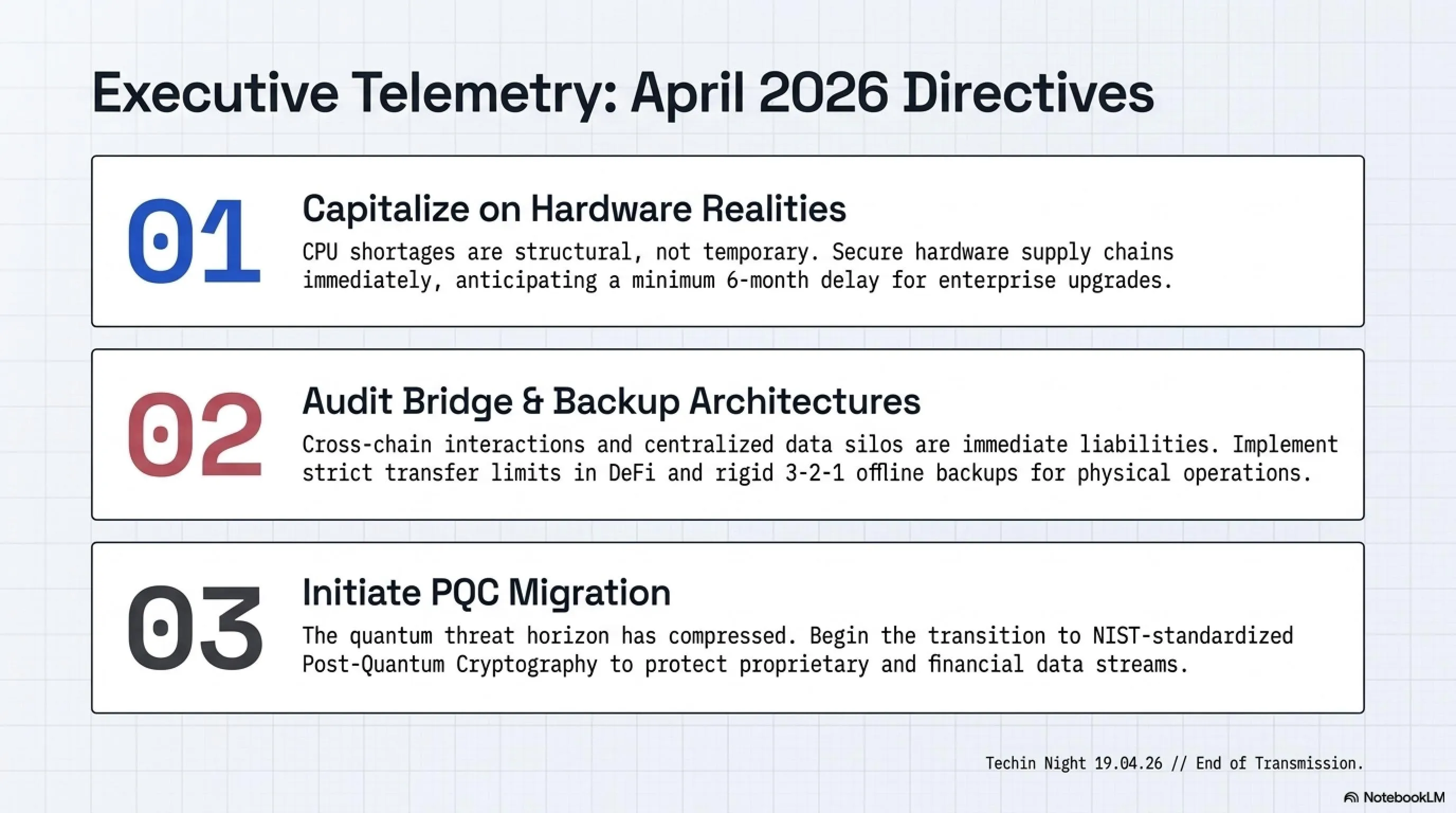 Executive Telemetry: April 2026 Directives

01

Capitalize on Hardware Realities

CPU shortages are structural, not temporary. Secure hardware supply chains immediately, anticipating a minimum 6-month delay for enterprise upgrades.

02

Audit Bridge & Backup Architectures

Cross-chain interactions and centralized data silos are immediate liabilities. Implement strict transfer limits in DeFi and rigid 3-2-1 offline backups for physical operations.

03

Initiate PQC Migration

The quantum threat horizon has compressed. Begin the transition to NIST-standardized Post-Quantum Cryptography to protect proprietary and financial data streams.

Techin Night 19.04.26 // End of Transmission.

NotebookLM